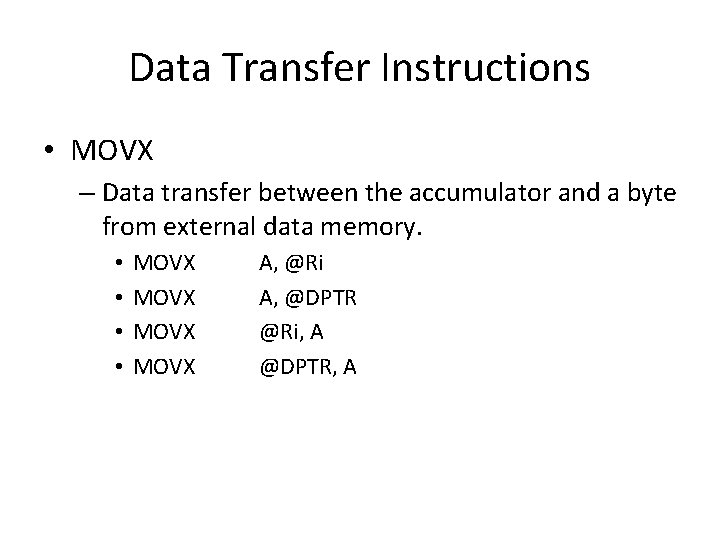 Data Transfer Instructions

• MOVX
– Data transfer between the accumulator and a byte from external data memory.
• MOVX A, @Ri
• MOVX A, @DPTR
• MOVX @Ri, A
• MOVX @DPTR, A